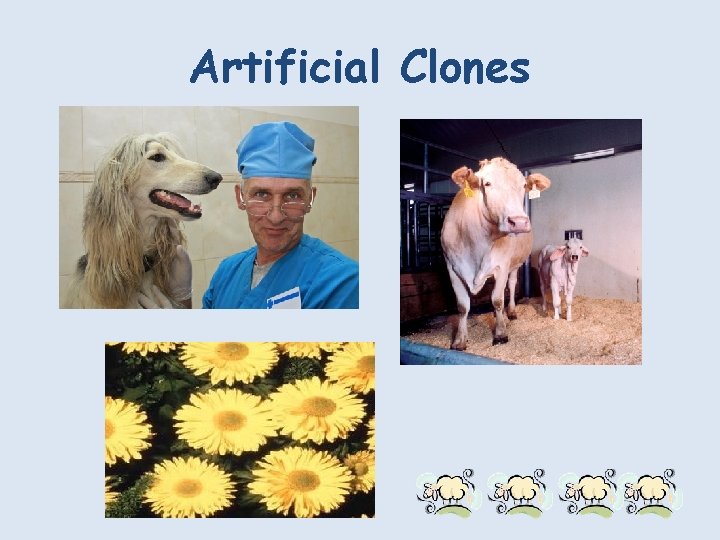 Artificial Clones